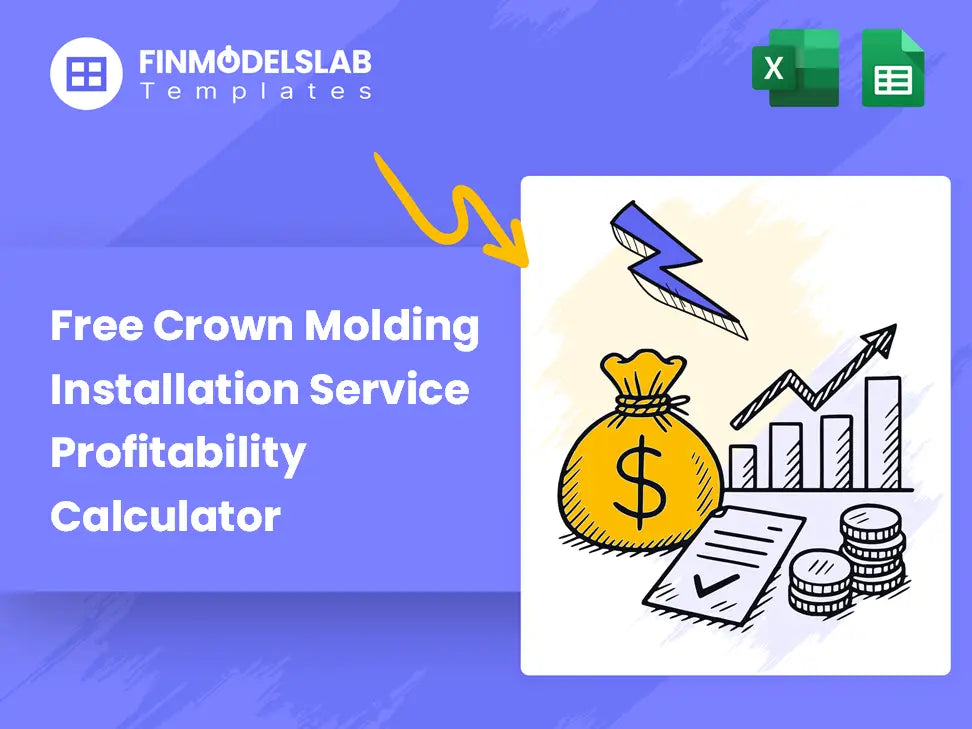 FINMODELSLAB
Templates

X

Free Crown Molding Installation Service Profitability Calculator

$